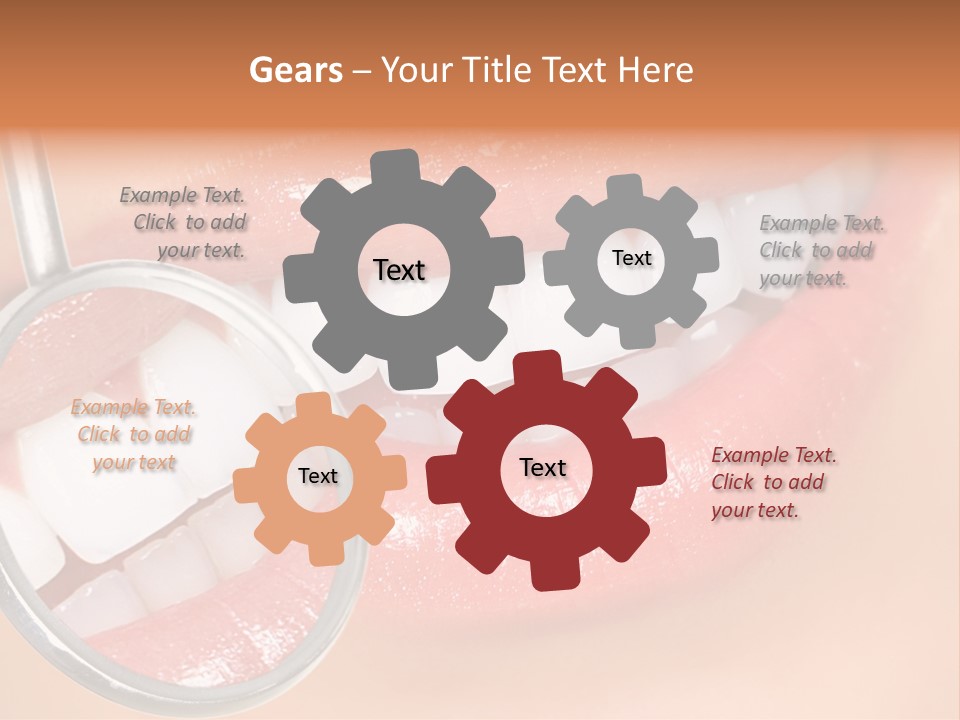 Gears – Your Title Text Here

Example Text. Click to add your text.

Text

Text

Example Text. Click to add your text.

Example Text. Click to add your text

Text

Text

Example Text. Click to add your text.